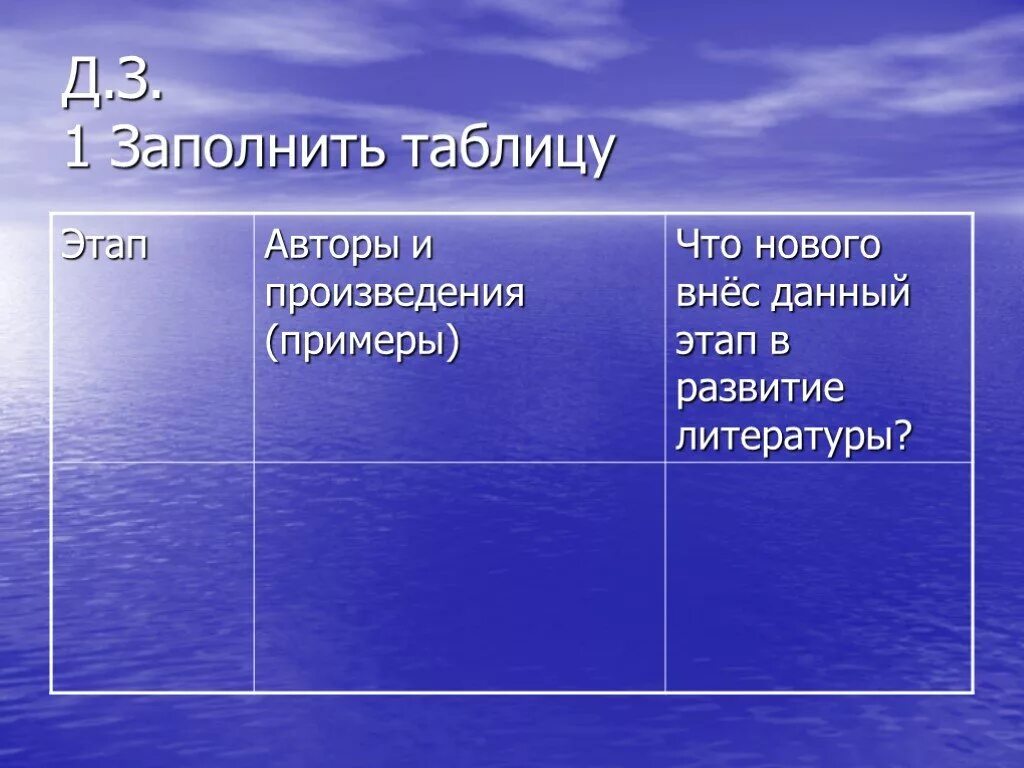 Д.З.
1 Заполнить таблицу

| Этап | Авторы и произведения (примеры) | Что нового внёс данный этап в развитие литературы? |
|---|---|---|
| | | |